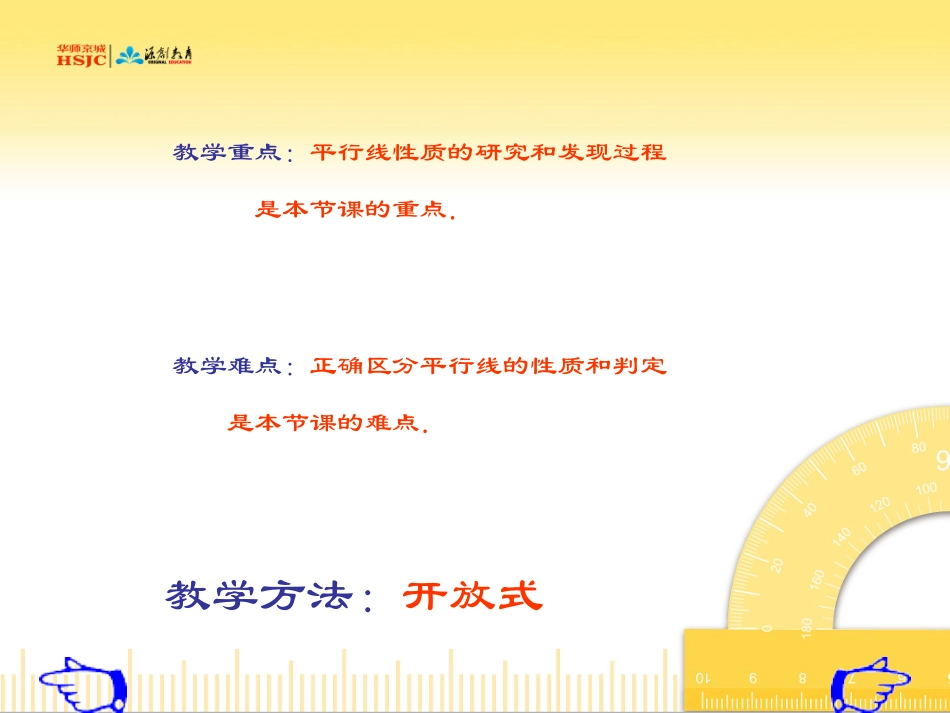 华师京城 HSJC 源创教育 ORIGINAL EDUCATION

教学重点：平行线性质的研究和发现过程是本节课的重点.

教学难点：正确区分平行线的性质和判定是本节课的难点.

教学方法：开放式